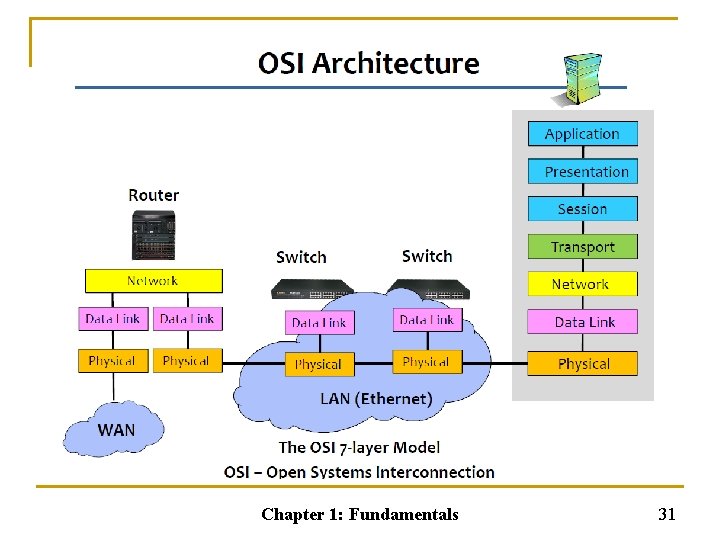 OSI Architecture

Router

Network

Data Link

Data Link

Physical

Physical

WAN

Switch

Data Link

Physical

Switch

Data Link

Physical

LAN (Ethernet)

Application

Presentation

Session

Transport

Network

Data Link

Physical

The OSI 7-layer Model

OSI – Open Systems Interconnection

Chapter 1: Fundamentals

31